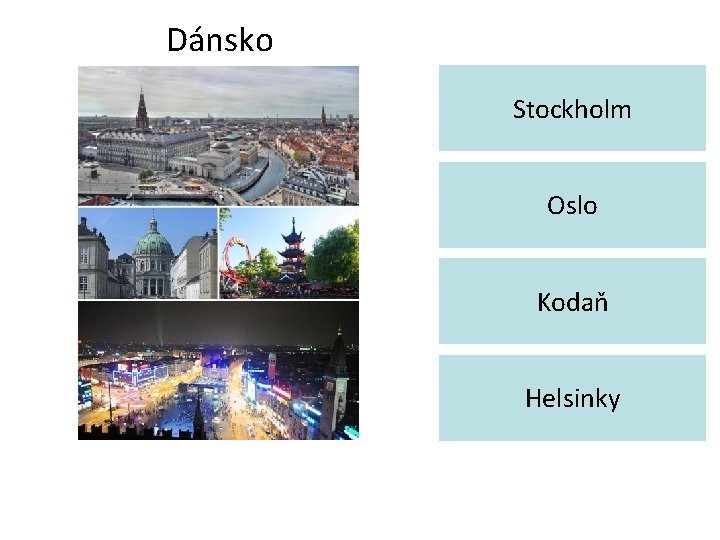 Dánsko

Stockholm

Oslo

Kodaň

Helsinky